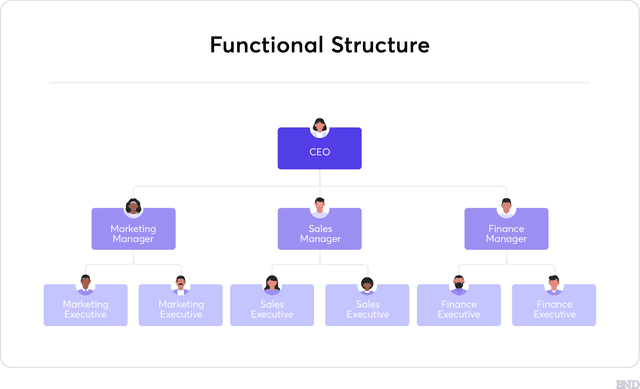 Functional Structure

CEO

Marketing Manager

Sales Manager

Finance Manager

Marketing Executive

Marketing Executive

Sales Executive

Sales Executive

Finance Executive

Finance Executive

BND